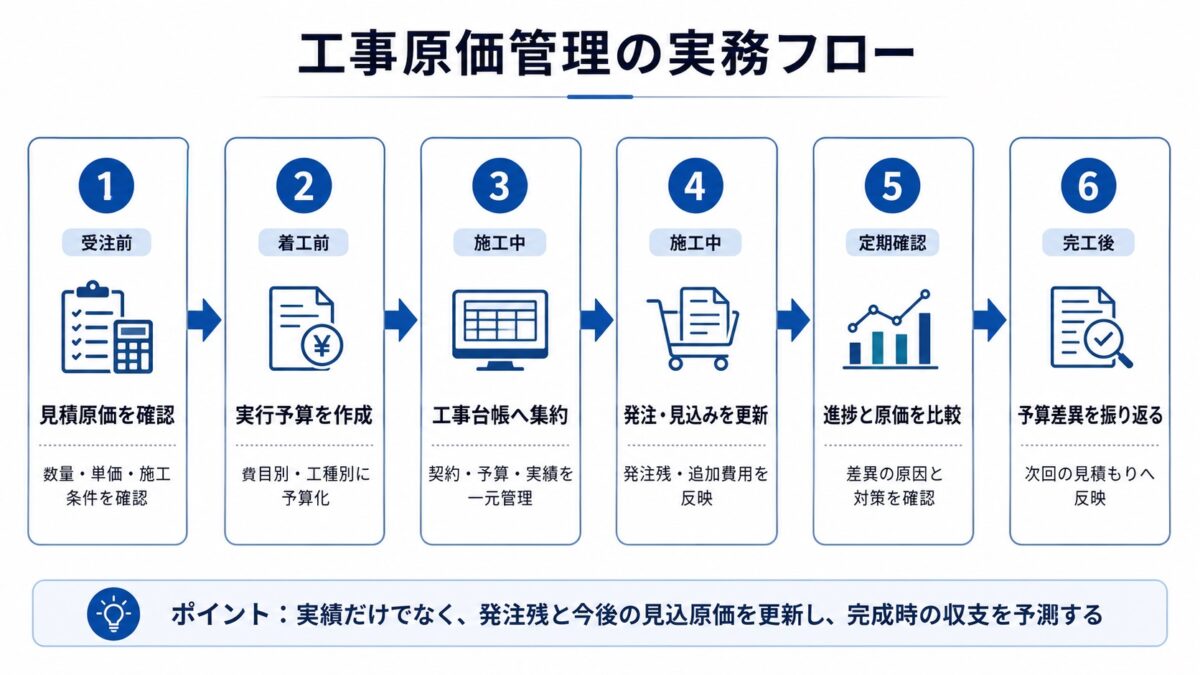 工事原価管理の実務フロー

1
受注前
見積原価を確認
数量・単価・施工条件を確認

2
着工前
実行予算を作成
費目別・工種別に予算化

3
施工中
工事台帳へ集約
契約・予算・実績を一元管理

4
施工中
発注・見込みを更新
発注残・追加費用を反映

5
定期確認
進捗と原価を比較
差異の原因と対策を確認

6
完工後
予算差異を振り返る
次回の見積もりへ反映

ポイント：実績だけでなく、発注残と今後の見込原価を更新し、完成時の収支を予測する